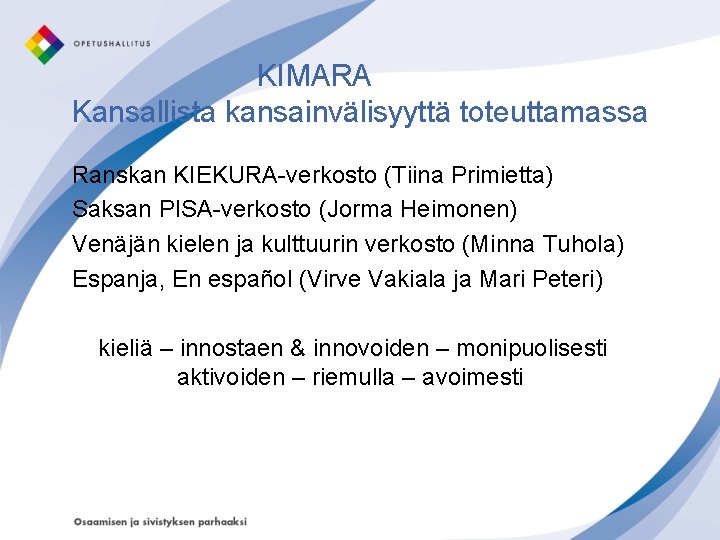 OPETUSHALLITUS

KIMARA
Kansallista kansainvälisyyttä toteuttamassa

Ranskan KIEKURA-verkosto (Tiina Primietta)
Saksan PISA-verkosto (Jorma Heimonen)
Venäjän kielen ja kulttuurin verkosto (Minna Tuhola)
Espanja, En español (Virve Vakiala ja Mari Peteri)

kieliä – innostaen & innovoiden – monipuolisesti aktivoiden – riemulla – avoimesti

Osaamisen ja sivistyksen parhaaksi